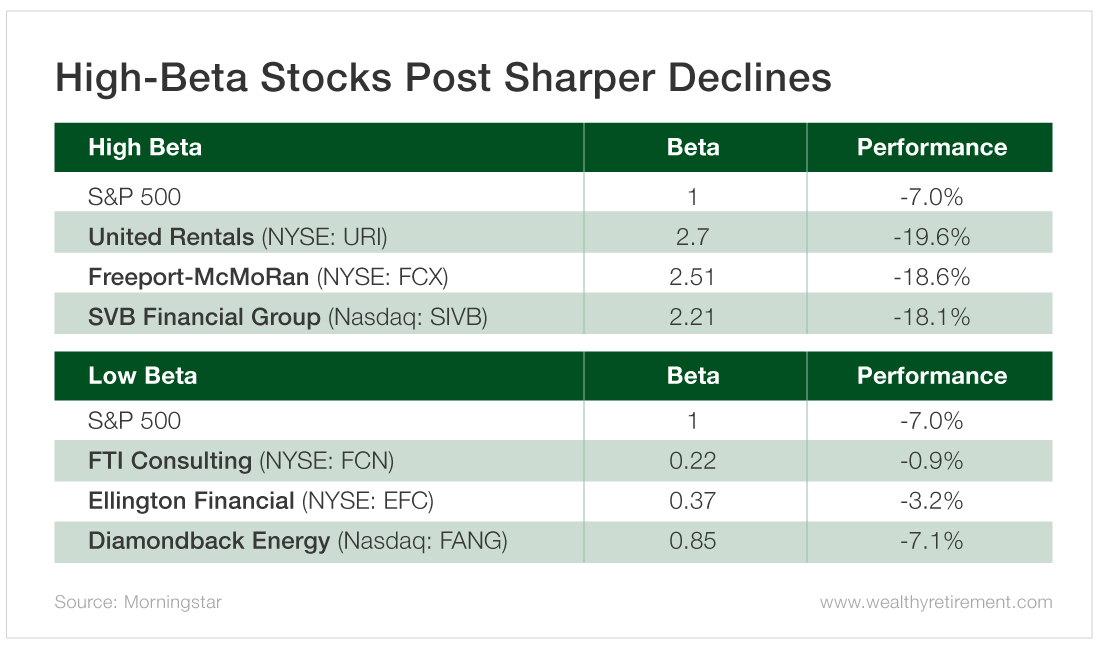 High-Beta Stocks Post Sharper Declines

| High Beta | Beta | Performance |
|---|---|---|
| S&P 500 | 1 | -7.0% |
| United Rentals (NYSE: URI) | 2.7 | -19.6% |
| Freeport-McMoRan (NYSE: FCX) | 2.51 | -18.6% |
| SVB Financial Group (Nasdaq: SIVB) | 2.21 | -18.1% |

| Low Beta | Beta | Performance |
|---|---|---|
| S&P 500 | 1 | -7.0% |
| FTI Consulting (NYSE: FCN) | 0.22 | -0.9% |
| Ellington Financial (NYSE: EFC) | 0.37 | -3.2% |
| Diamondback Energy (Nasdaq: FANG) | 0.85 | -7.1% |

Source: Morningstar

www.wealthyretirement.com